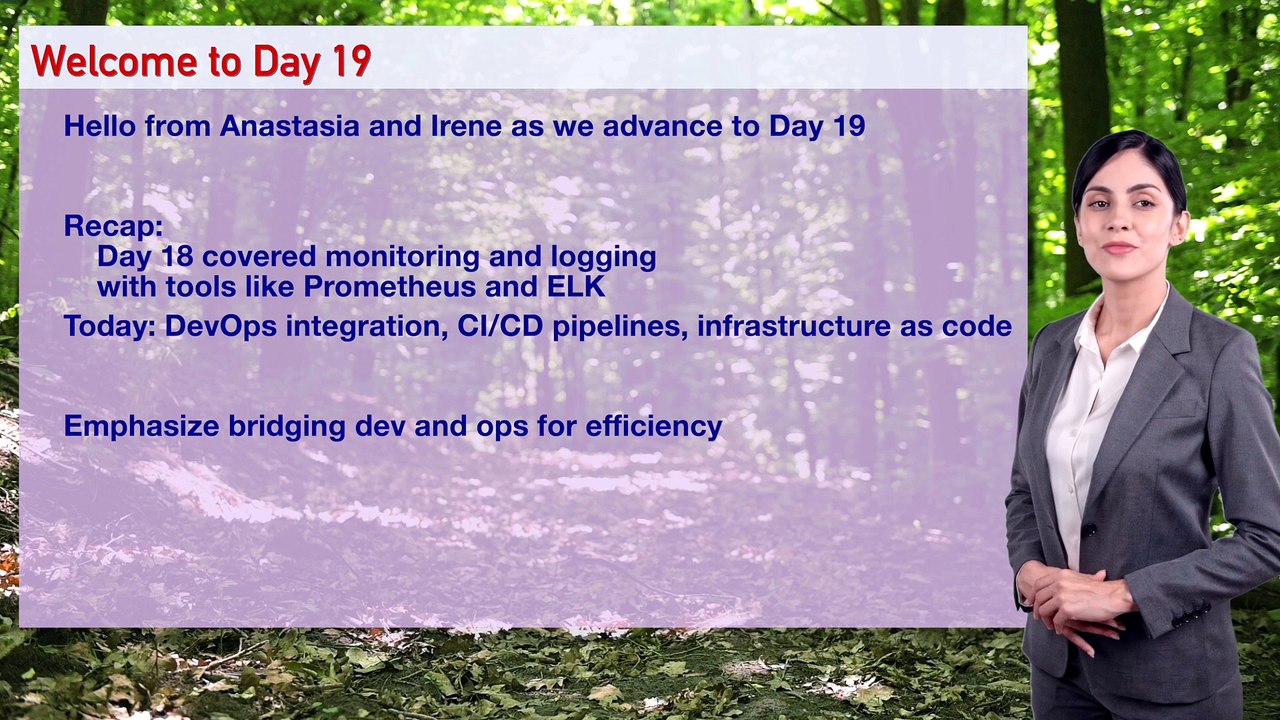 Welcome to Day 19

Hello from Anastasia and Irene as we advance to Day 19

Recap:
Day 18 covered monitoring and logging with tools like Prometheus and ELK

Today: DevOps integration, CI/CD pipelines, infrastructure as code

Emphasize bridging dev and ops for efficiency